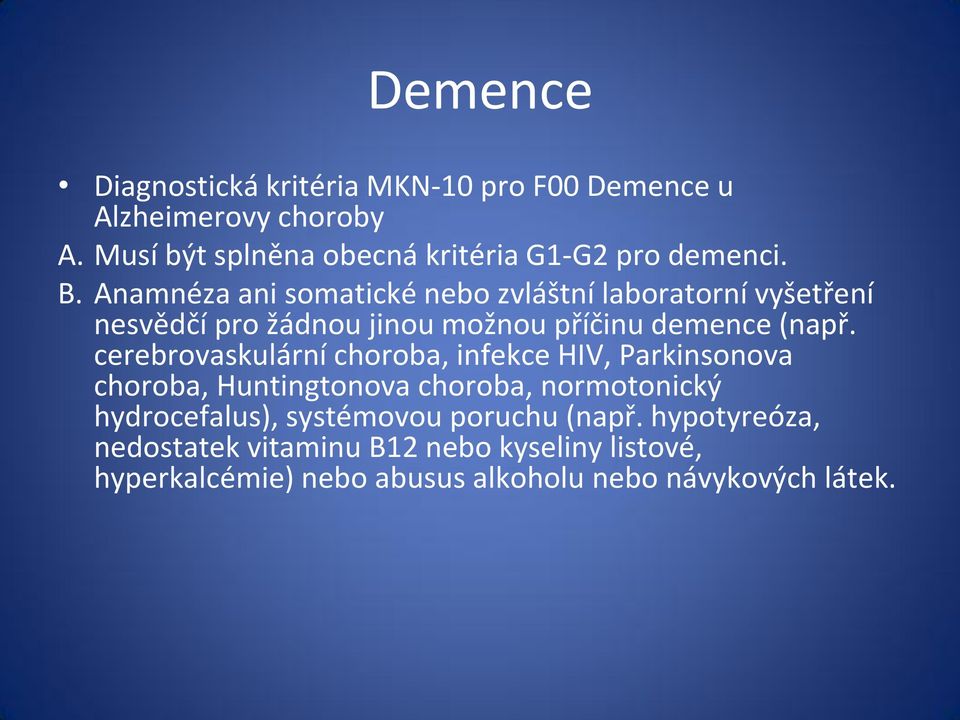 Demence

• Diagnostická kritéria MKN-10 pro F00 Demence u Alzheimerovy choroby

A. Musí být splněna obecná kritéria G1-G2 pro demenci.

B. Anamnéza ani somatické nebo zvláštní laboratorní vyšetření nesvědčí pro žádnou jinou možnou příčinu demence (např. cerebrovaskulární choroba, infekce HIV, Parkinsonova choroba, Huntingtonova choroba, normotonický hydrocefalus), systémovou poruchu (např. hypotyreóza, nedostatek vitaminu B12 nebo kyseliny listové, hyperkalcémie) nebo abusus alkoholu nebo návykových látek.